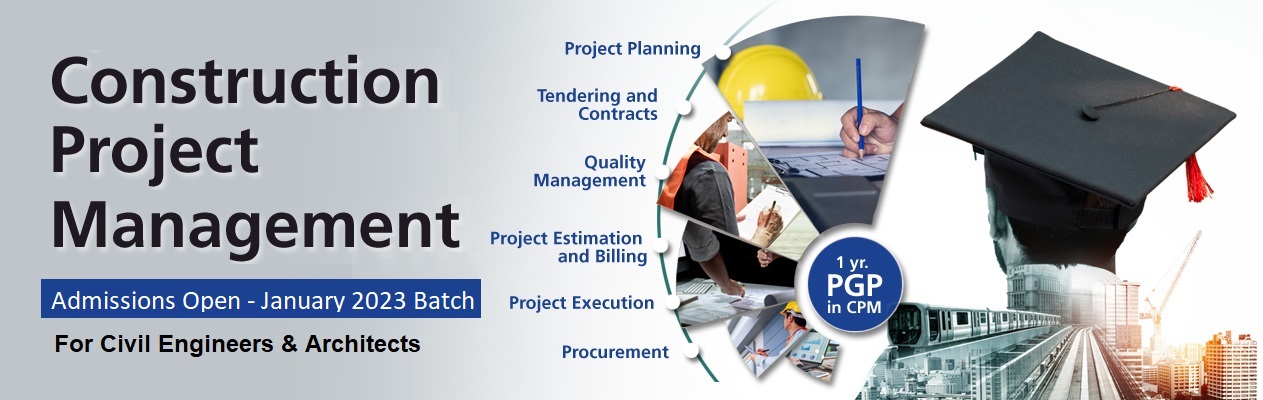 Construction Project Management

Admissions Open - January 2023 Batch

For Civil Engineers & Architects

Project Planning

Tendering and Contracts

Quality Management

Project Estimation and Billing

Project Execution

Procurement

1 yr. PGP in CPM